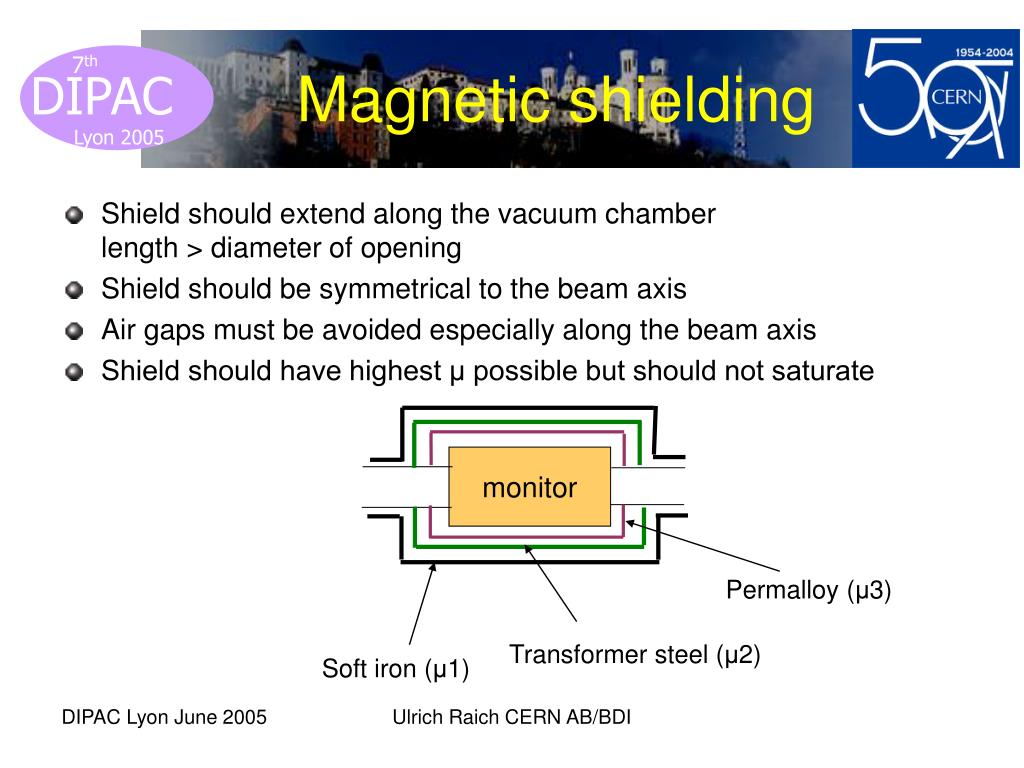 7th
DIPAC
Lyon 2005

Magnetic shielding

1954-2004
50
CERN

Shield should extend along the vacuum chamber length > diameter of opening

Shield should be symmetrical to the beam axis

Air gaps must be avoided especially along the beam axis

Shield should have highest μ possible but should not saturate

monitor

Permalloy (μ3)

Transformer steel (μ2)

Soft iron (μ1)

DIPAC Lyon June 2005

Ulrich Raich CERN AB/BDI